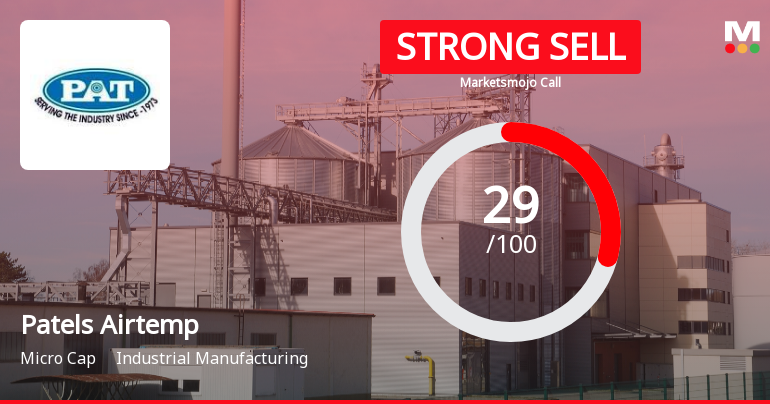 PAT
SERVING THE INDUSTRY SINCE -1973

STRONG SELL
Marketsmojo Call

M

29
/100

Patels Airtemp
Micro Cap Industrial Manufacturing